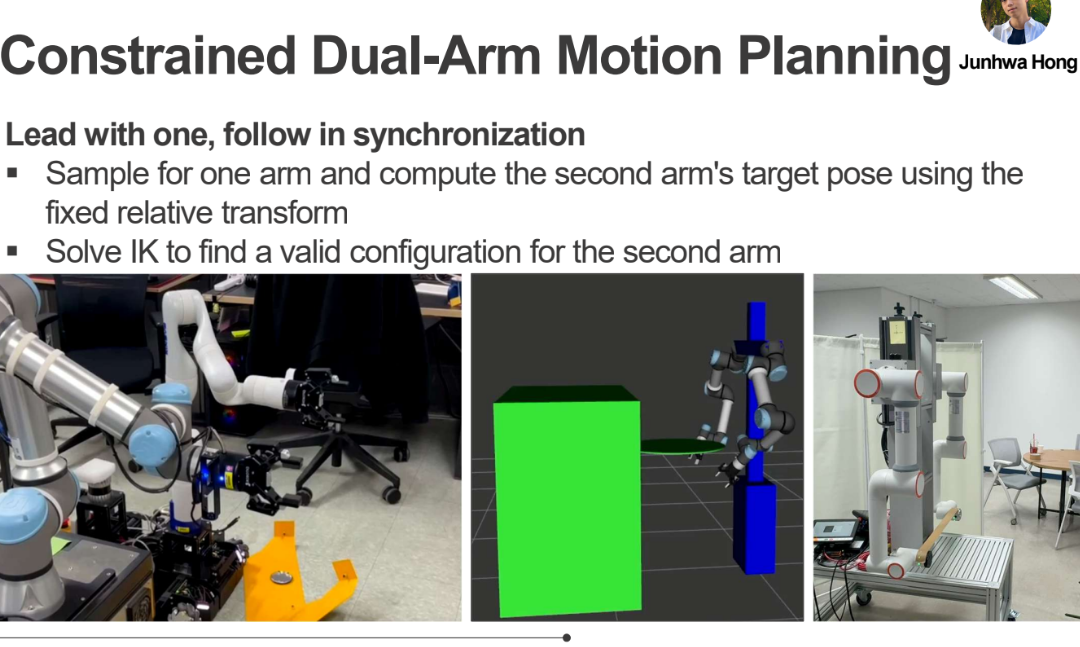 Constrained Dual-Arm Motion Planning

Junhwa Hong

Lead with one, follow in synchronization

▪ Sample for one arm and compute the second arm's target pose using the fixed relative transform

▪ Solve IK to find a valid configuration for the second arm